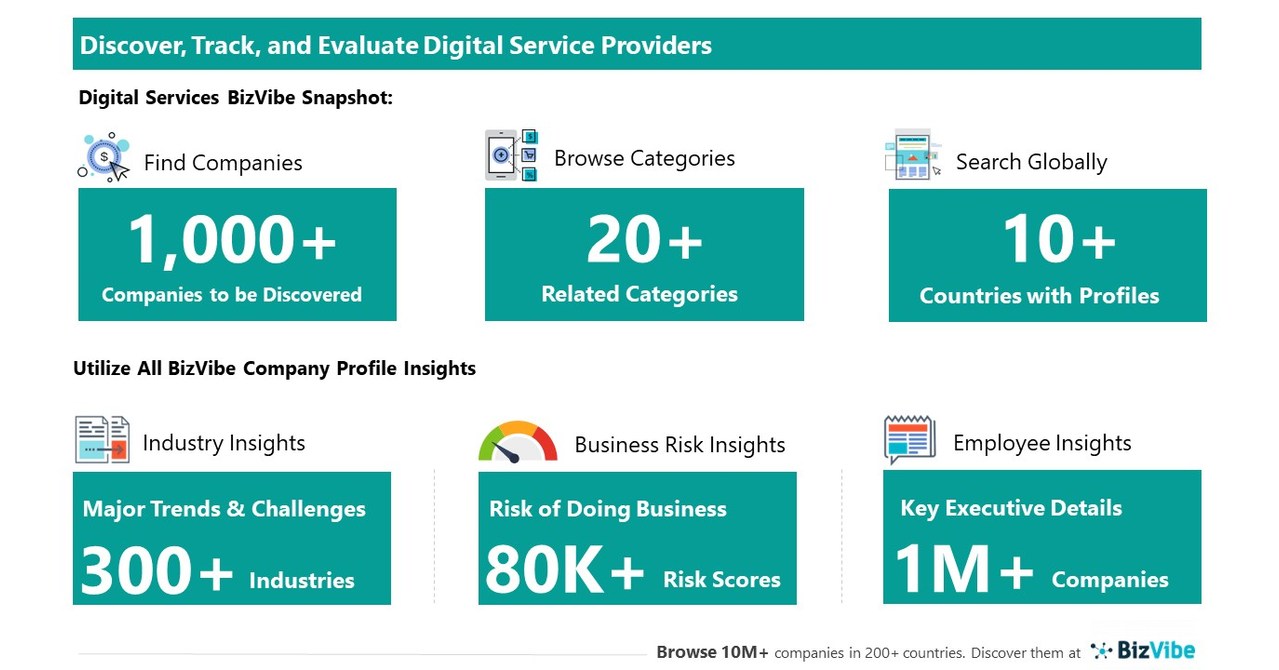 Discover, Track, and Evaluate Digital Service Providers

Digital Services BizVibe Snapshot:

Find Companies

1,000+
Companies to be Discovered

Browse Categories

20+
Related Categories

Search Globally

10+
Countries with Profiles

Utilize All BizVibe Company Profile Insights

Industry Insights

Major Trends & Challenges
300+ Industries

Business Risk Insights

Risk of Doing Business
80K+ Risk Scores

Employee Insights

Key Executive Details
1M+ Companies

Browse 10M+ companies in 200+ countries. Discover them at BizVibe